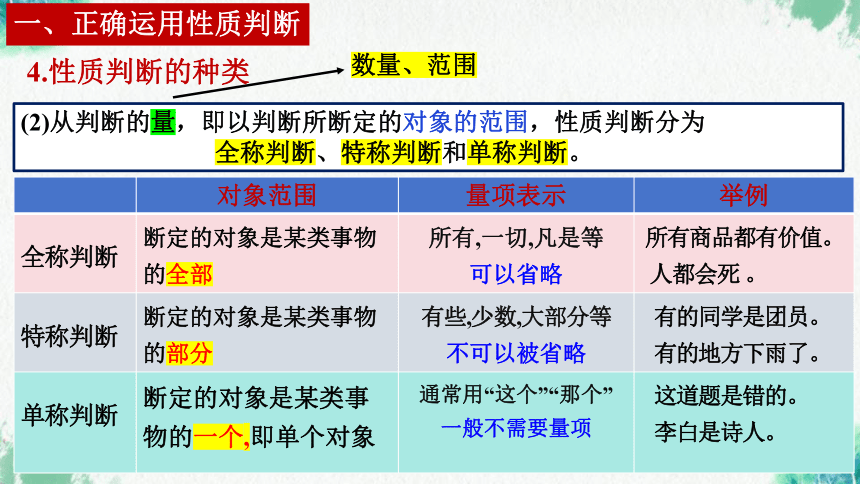 一、正确运用性质判断

4.性质判断的种类

数量、范围

(2)从判断的量，即以判断所断定的对象的范围，性质判断分为全称判断、特称判断和单称判断。

| | 对象范围 | 量项表示 | 举例 |
|---|---|---|---|
| 全称判断 | 断定的对象是某类事物的全部 | 所有,一切,凡是等 可以省略 | 所有商品都有价值。人都会死 。 |
| 特称判断 | 断定的对象是某类事物的部分 | 有些,少数,大部分等 不可以被省略 | 有的同学是团员。有的地方下雨了。 |
| 单称判断 | 断定的对象是某类事物的一个,即单个对象 | 通常用“这个”“那个” 一般不需要量项 | 这道题是错的。李白是诗人。 |